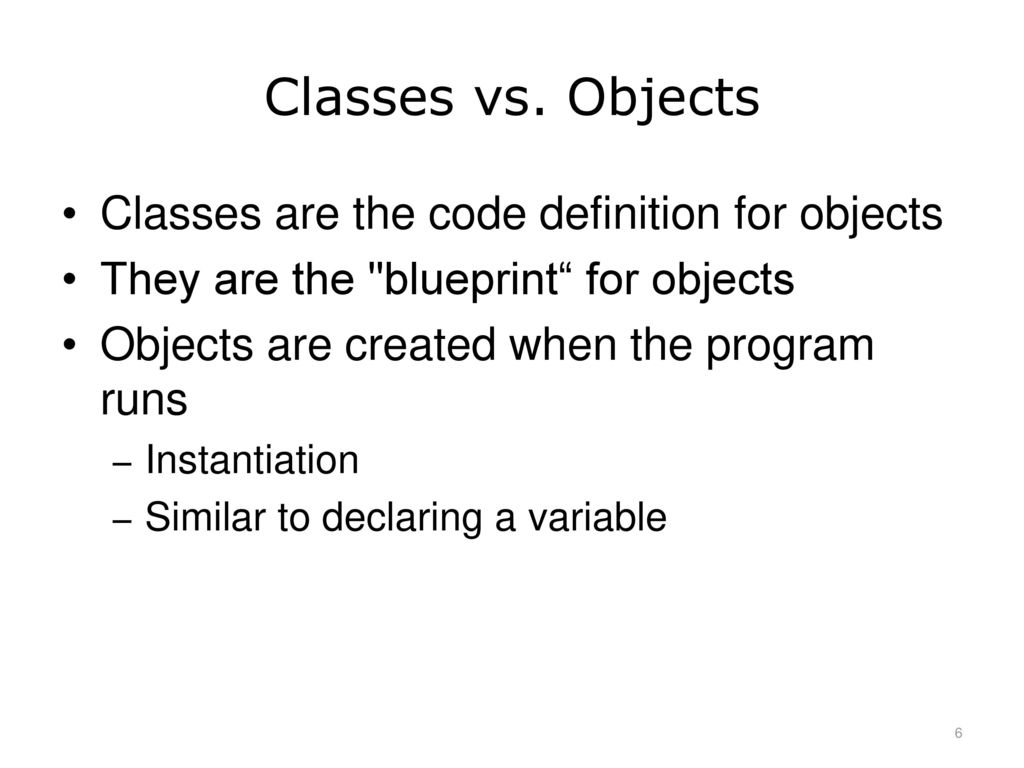 Classes vs. Objects

• Classes are the code definition for objects
• They are the "blueprint“ for objects
• Objects are created when the program runs
– Instantiation
– Similar to declaring a variable

6